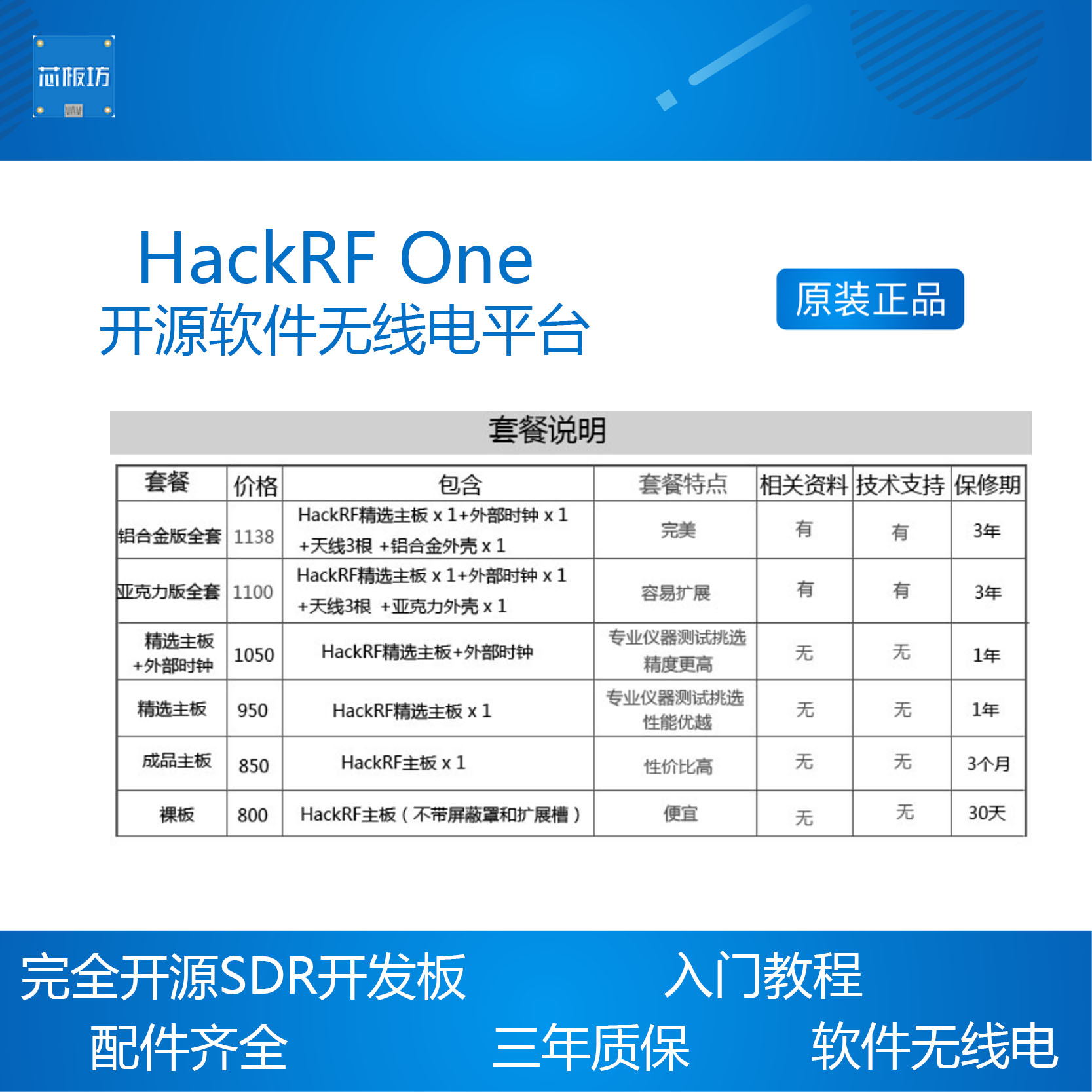 芯板坊

HackRF One
开源软件无线电平台

原装正品

套餐说明

| 套餐 | 价格 | 包含 | 套餐特点 | 相关资料 | 技术支持 | 保修期 |
|---|---|---|---|---|---|---|
| 铝合金版全套 | 1138 | HackRF精选主板 x 1+外部时钟 x 1 +天线3根 +铝合金外壳 x 1 | 完美 | 有 | 有 | 3年 |
| 亚克力版全套 | 1100 | HackRF精选主板 x 1+外部时钟 x 1 +天线3根 +亚克力外壳 x 1 | 容易扩展 | 有 | 有 | 3年 |
| 精选主板 +外部时钟 | 1050 | HackRF精选主板+外部时钟 | 专业仪器测试挑选 精度更高 | 无 | 无 | 1年 |
| 精选主板 | 950 | HackRF精选主板 x 1 | 专业仪器测试挑选 性能优越 | 无 | 无 | 1年 |
| 成品主板 | 850 | HackRF主板 x 1 | 性价比高 | 无 | 无 | 3个月 |
| 裸板 | 800 | HackRF主板（不带屏蔽罩和扩展槽） | 便宜 | 无 | 无 | 30天 |

完全开源SDR开发板
入门教程
配件齐全
三年质保
软件无线电